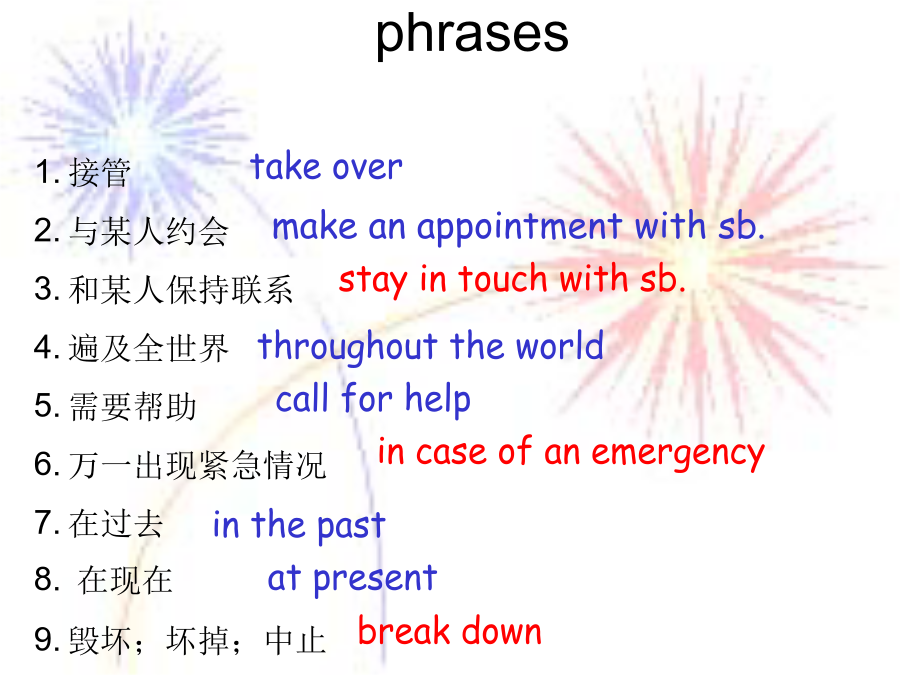 phrases

1. 接管 take over

2. 与某人约会 make an appointment with sb.

3. 和某人保持联系 stay in touch with sb.

4. 遍及全世界 throughout the world

5. 需要帮助 call for help

6. 万一出现紧急情况 in case of an emergency

7. 在过去 in the past

8. 在现在 at present

9. 毁坏；坏掉；中止 break down